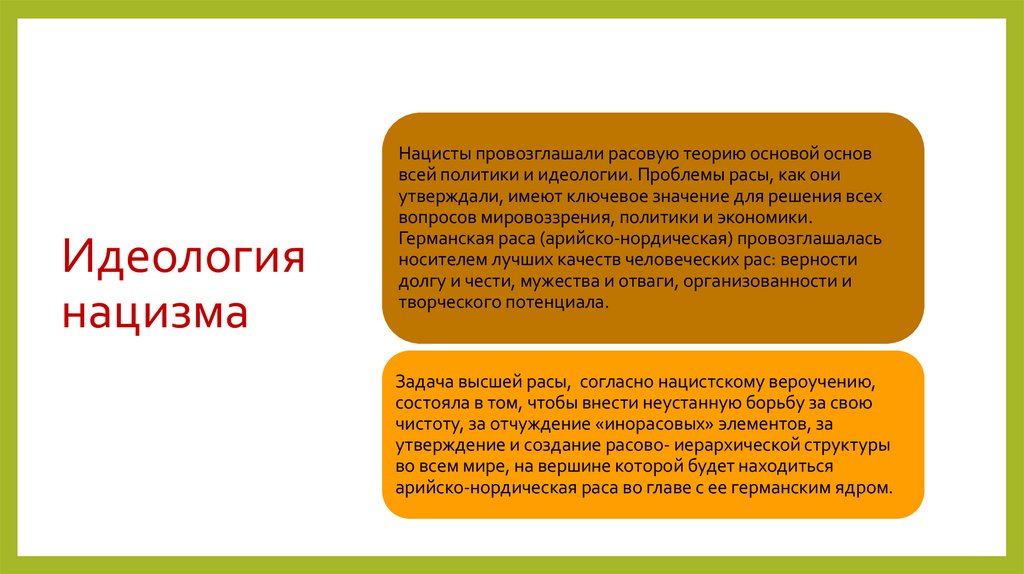 Идеология нацизма

Нацисты провозглашали расовую теорию основой основ всей политики и идеологии. Проблемы расы, как они утверждали, имеют ключевое значение для решения всех вопросов мировоззрения, политики и экономики. Германская раса (арийско-нордическая) провозглашалась носителем лучших качеств человеческих рас: верности долгу и чести, мужества и отваги, организованности и творческого потенциала.

Задача высшей расы, согласно нацистскому вероучению, состояла в том, чтобы внести неустанную борьбу за свою чистоту, за отчуждение «инорасовых» элементов, за утверждение и создание расово- иерархической структуры во всем мире, на вершине которой будет находиться арийско-нордическая раса во главе с ее германским ядром.